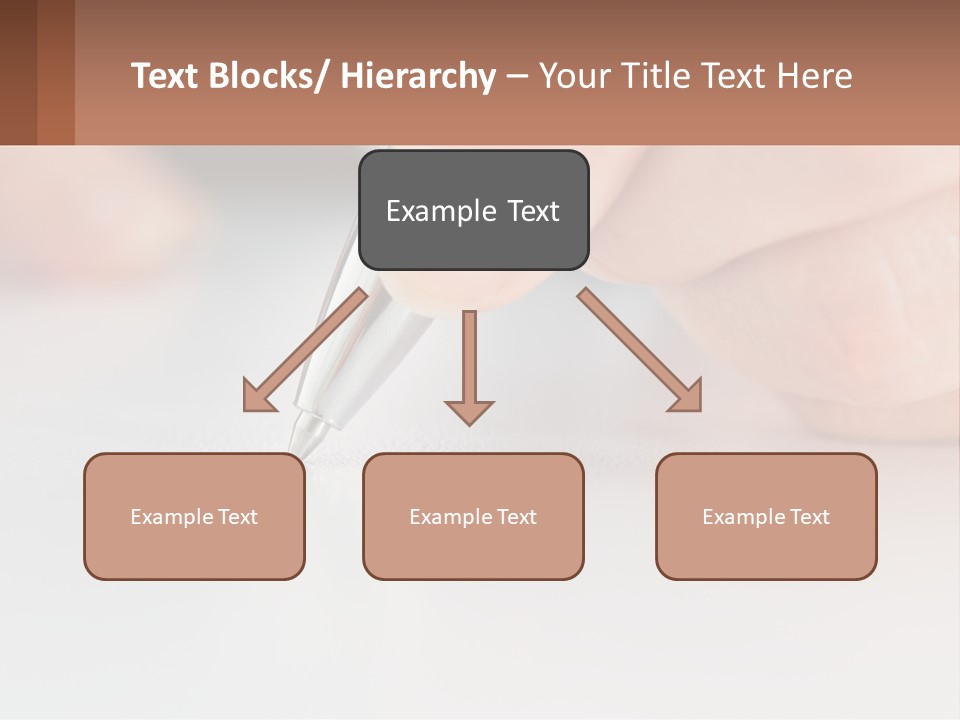 Text Blocks/ Hierarchy – Your Title Text Here

Example Text

Example Text

Example Text

Example Text